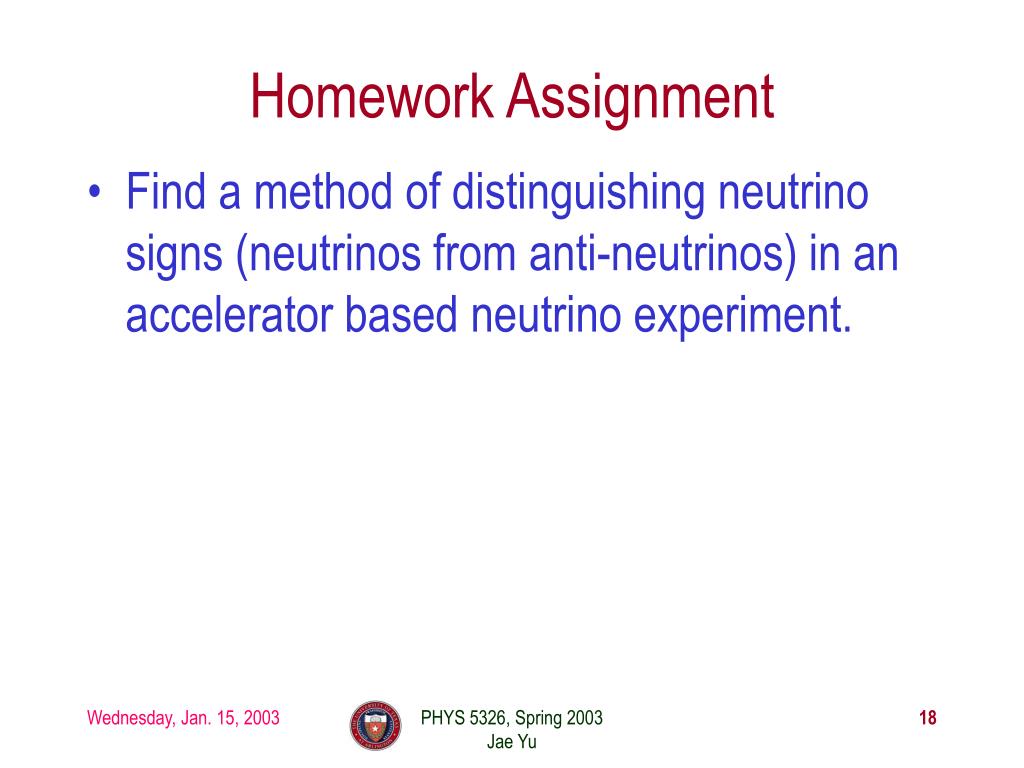 Homework Assignment

• Find a method of distinguishing neutrino signs (neutrinos from anti-neutrinos) in an accelerator based neutrino experiment.

Wednesday, Jan. 15, 2003

PHYS 5326, Spring 2003
Jae Yu

18